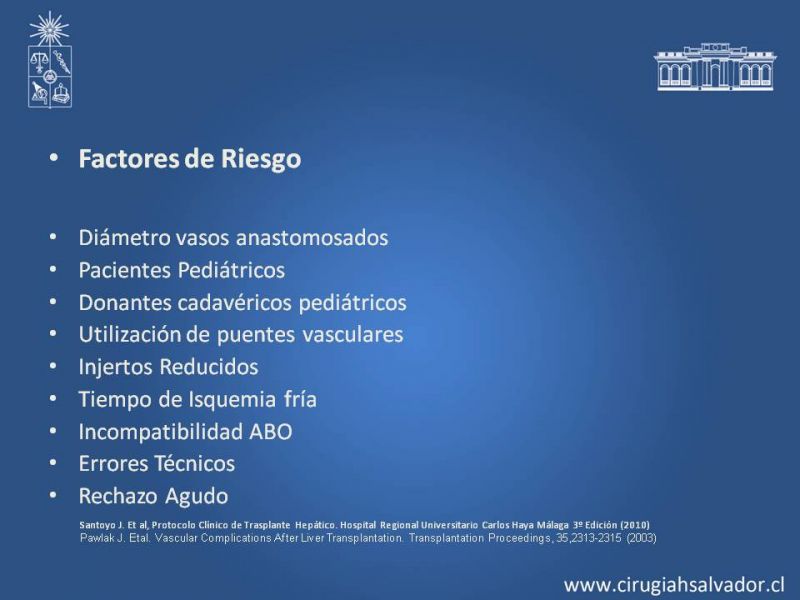 • Factores de Riesgo

• Diámetro vasos anastomosados
• Pacientes Pediátricos
• Donantes cadavéricos pediátricos
• Utilización de puentes vasculares
• Injertos Reducidos
• Tiempo de Isquemia fría
• Incompatibilidad ABO
• Errores Técnicos
• Rechazo Agudo

Santoyo J. Et al, Protocolo Clínico de Trasplante Hepático. Hospital Regional Universitario Carlos Haya Málaga 3º Edición (2010)
Pawlak J. Etal. Vascular Complications After Liver Transplantation. Transplantation Proceedings, 35,2313-2315 (2003)

www.cirugiahsalvador.cl